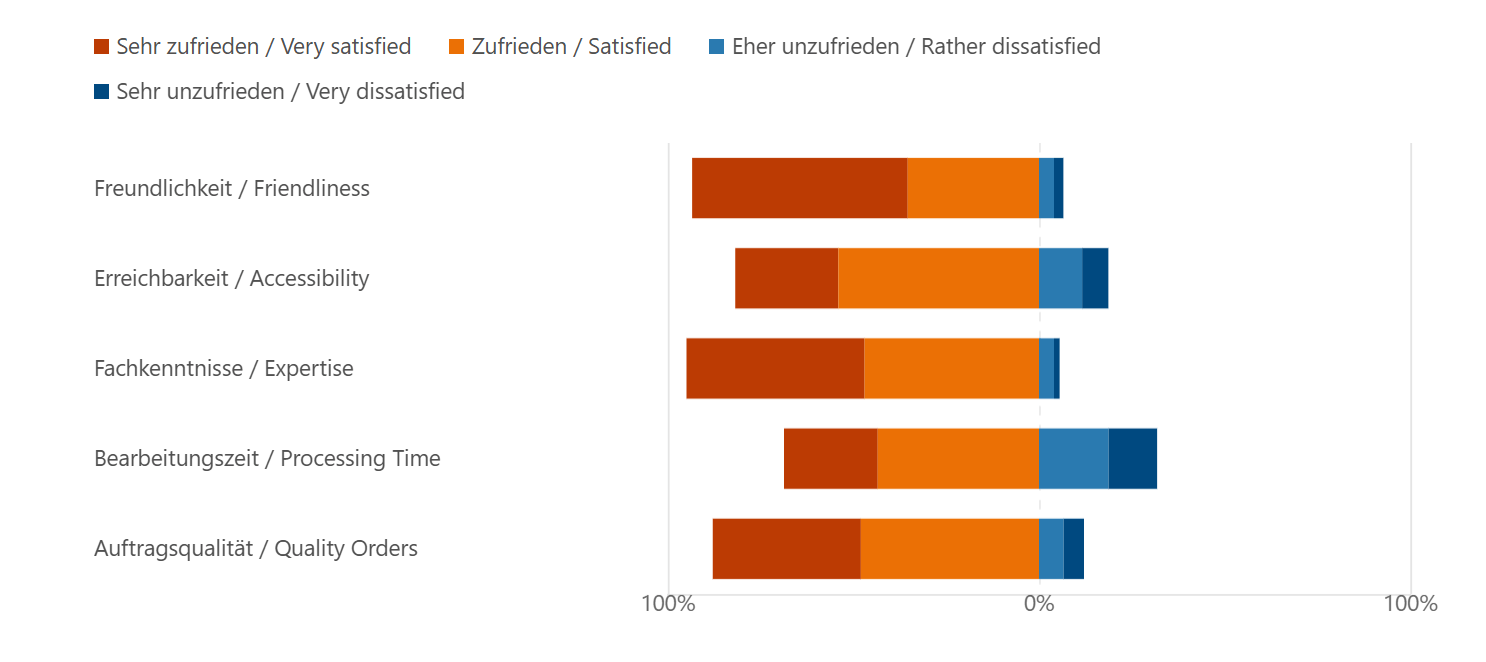 Sehr zufrieden / Very satisfied
Zufrieden / Satisfied
Eher unzufrieden / Rather dissatisfied
Sehr unzufrieden / Very dissatisfied

Freundlichkeit / Friendliness
Erreichbarkeit / Accessibility
Fachkenntnisse / Expertise
Bearbeitungszeit / Processing Time
Auftragsqualität / Quality Orders

100%
0%
100%